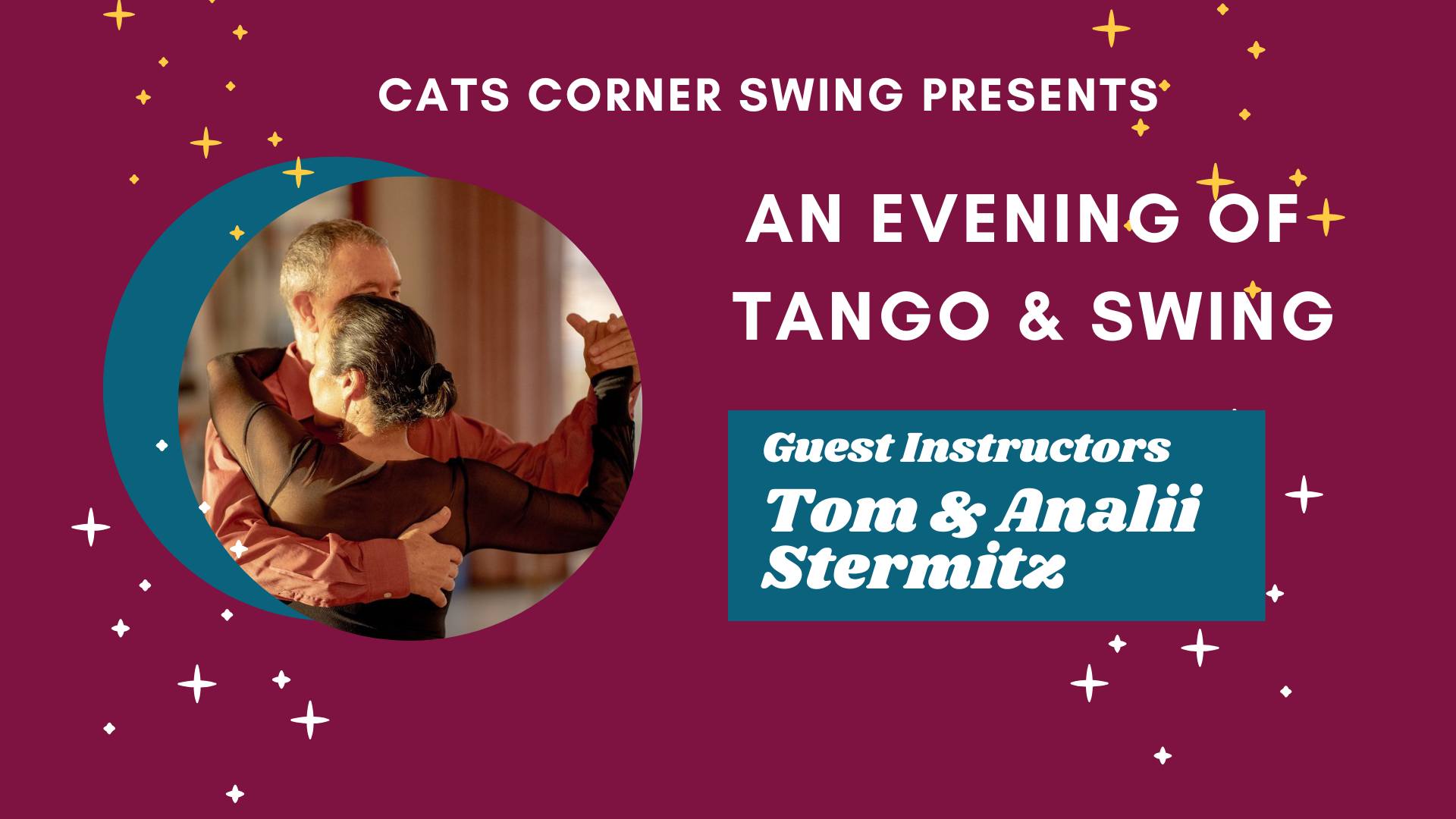 CATS CORNER SWING PRESENTS

AN EVENING OF TANGO & SWING

Guest Instructors
Tom & Analii Stermitz